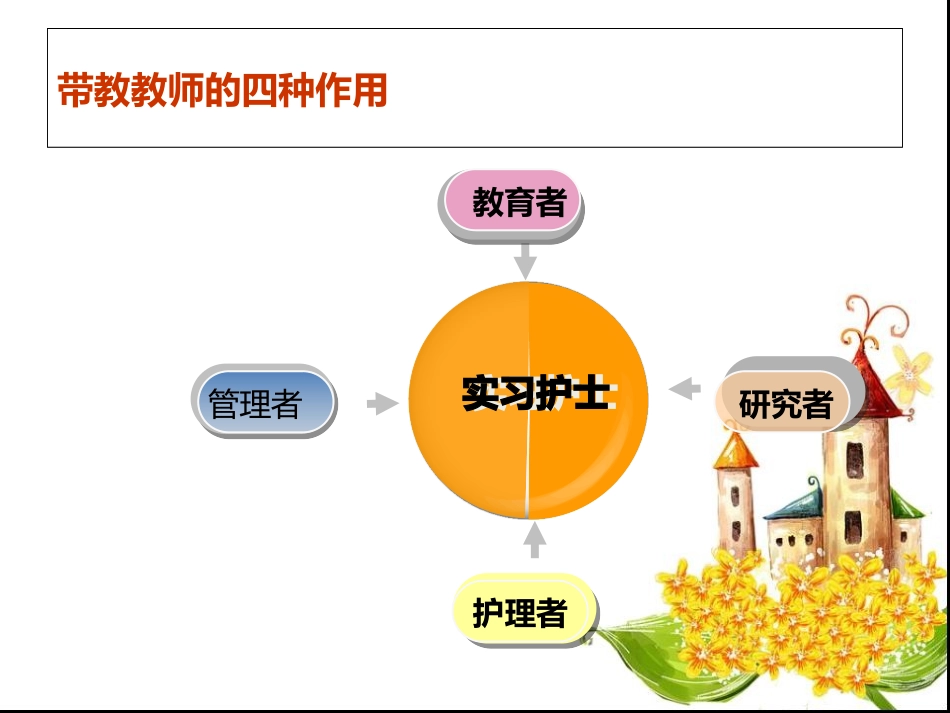 带教教师的四种作用

教育者

管理者

实习护士

研究者

护理者